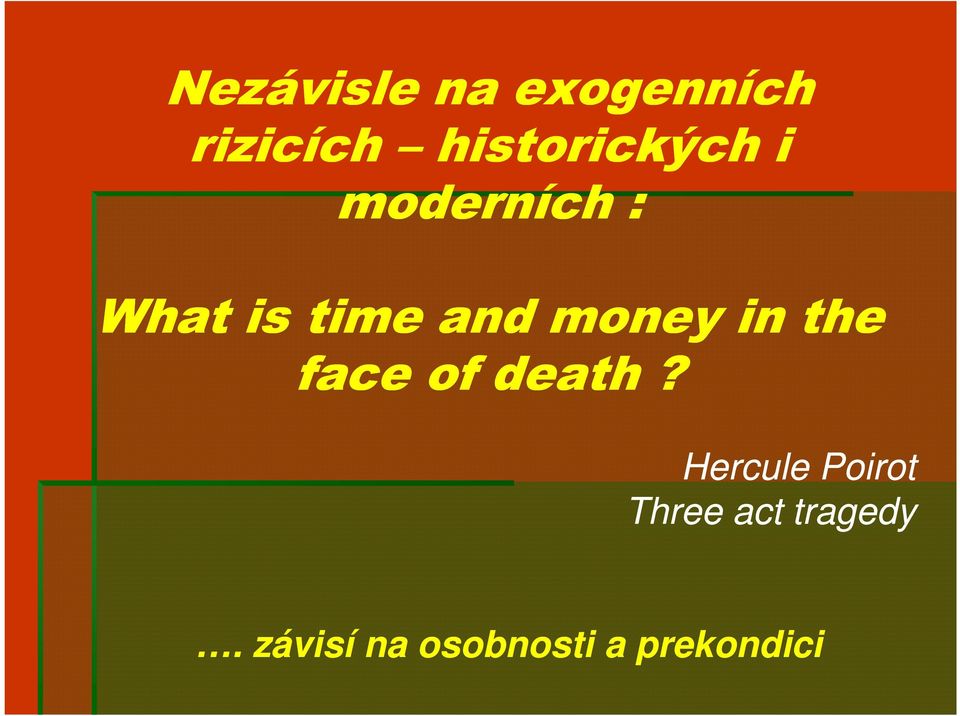 Nezávisle na exogenních rizicích – historických i moderních :

What is time and money in the face of death ?

Hercule Poirot
Three act tragedy

…. závisí na osobnosti a prekondici